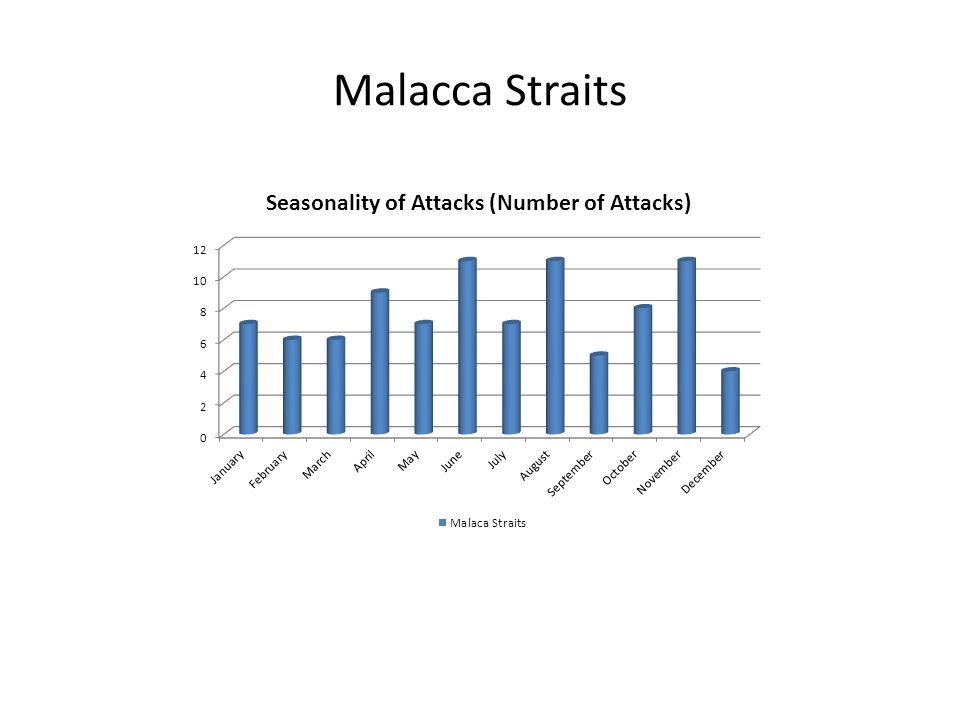 Malacca Straits

Seasonality of Attacks (Number of Attacks)

12
10
8
6
4
2
0

January
February
March
April
May
June
July
August
September
October
November
December

Malaca Straits